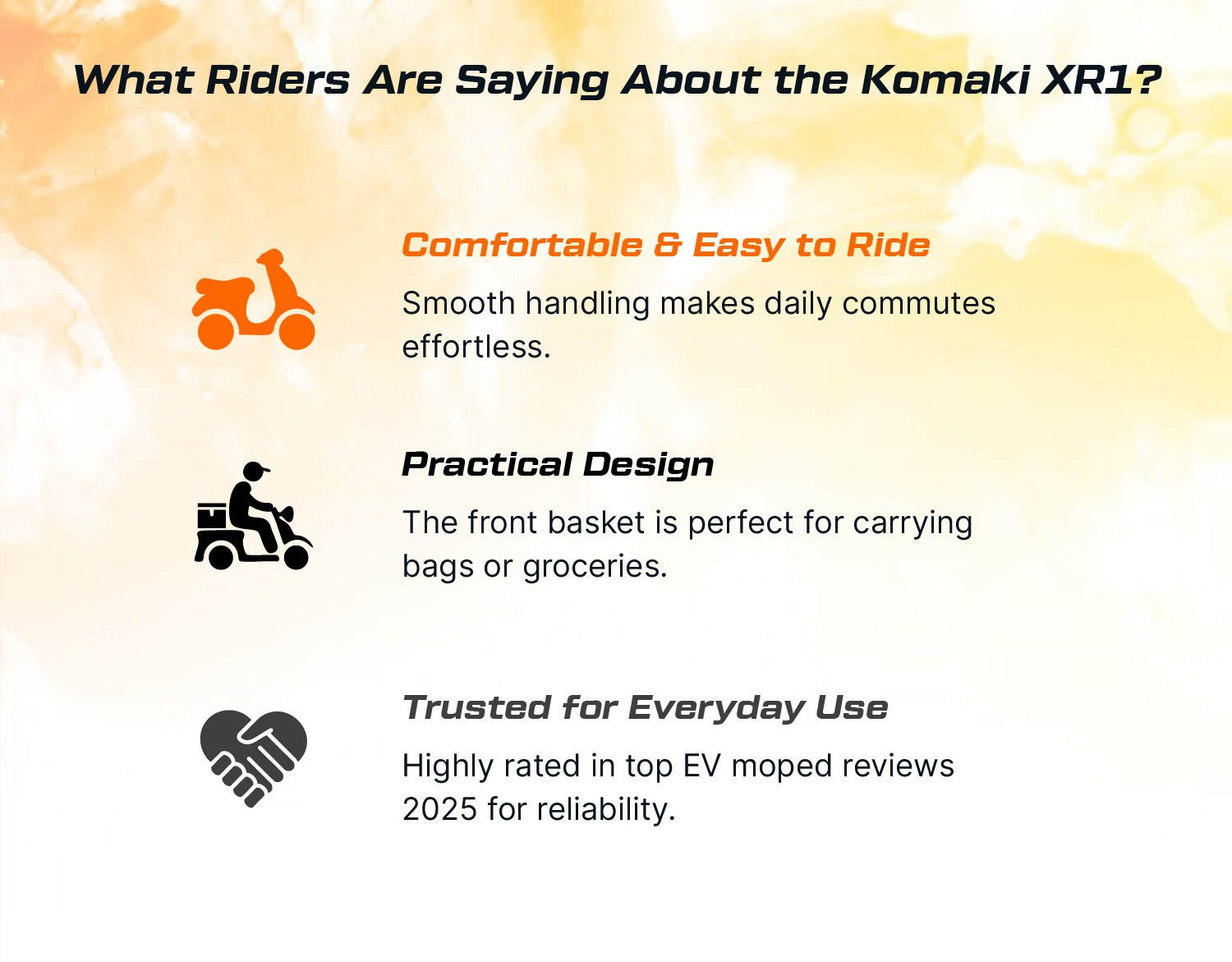 What Riders Are Saying About the Komaki XR1?

Comfortable & Easy to Ride

Smooth handling makes daily commutes effortless.

Practical Design

The front basket is perfect for carrying bags or groceries.

Trusted for Everyday Use

Highly rated in top EV moped reviews 2025 for reliability.